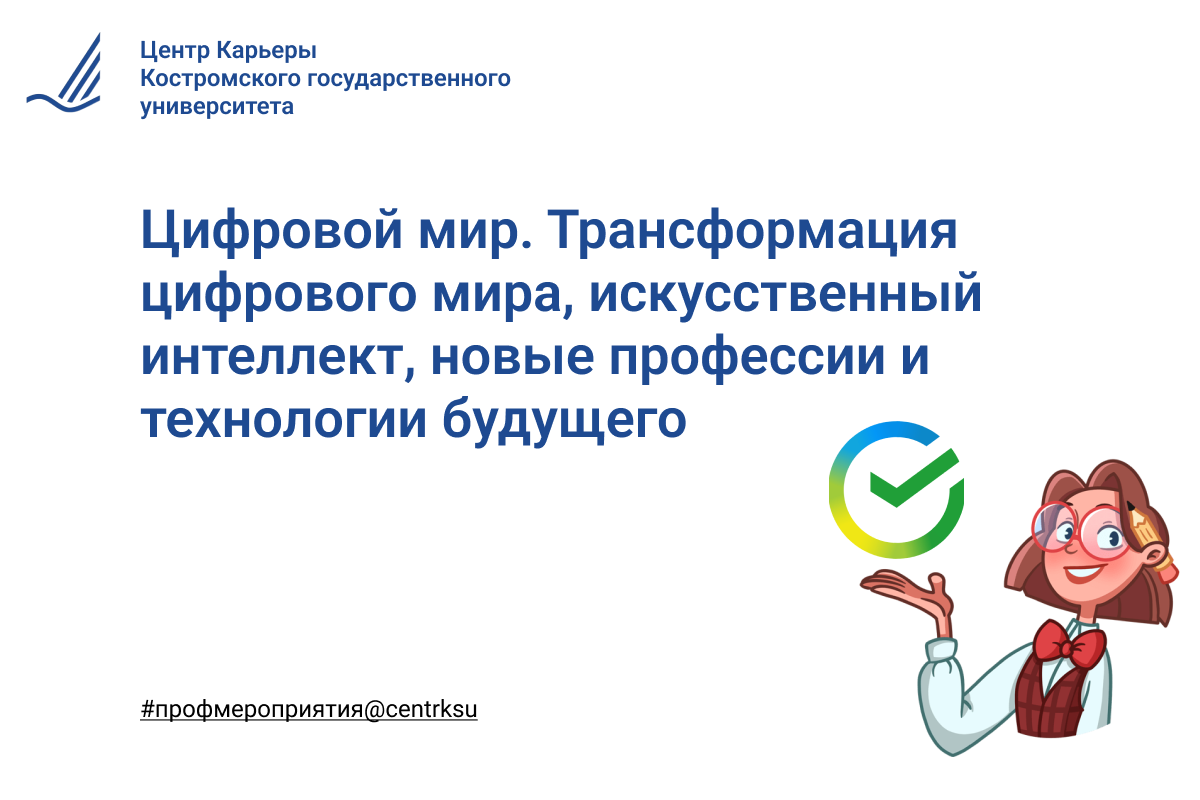 Центр Карьеры
Костромского государственного
университета

Цифровой мир. Трансформация цифрового мира, искусственный интеллект, новые профессии и технологии будущего

#профмероприятия@centrksu